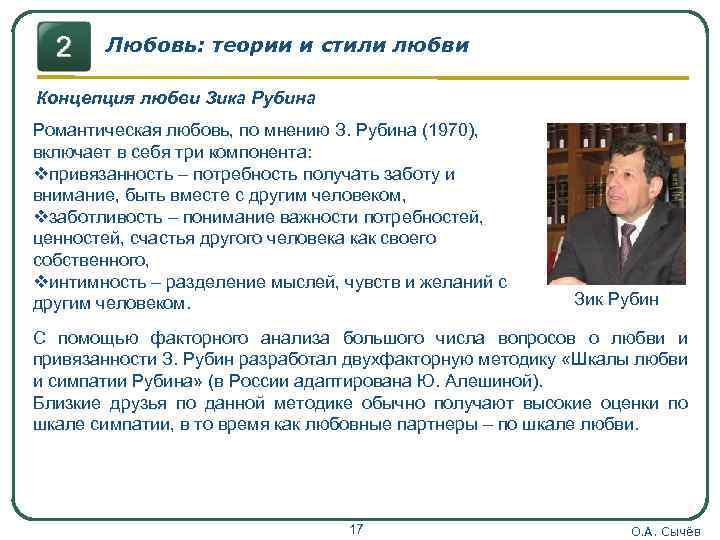 2 Любовь: теории и стили любви

Концепция любви Зика Рубина

Романтическая любовь, по мнению З. Рубина (1970), включает в себя три компонента:
❖привязанность – потребность получать заботу и внимание, быть вместе с другим человеком,
❖заботливость – понимание важности потребностей, ценностей, счастья другого человека как своего собственного,
❖интимность – разделение мыслей, чувств и желаний с другим человеком.

Зик Рубин

С помощью факторного анализа большого числа вопросов о любви и привязанности З. Рубин разработал двухфакторную методику «Шкалы любви и симпатии Рубина» (в России адаптирована Ю. Алешиной).
Близкие друзья по данной методике обычно получают высокие оценки по шкале симпатии, в то время как любовные партнеры – по шкале любви.

17

О.А. Сычёв